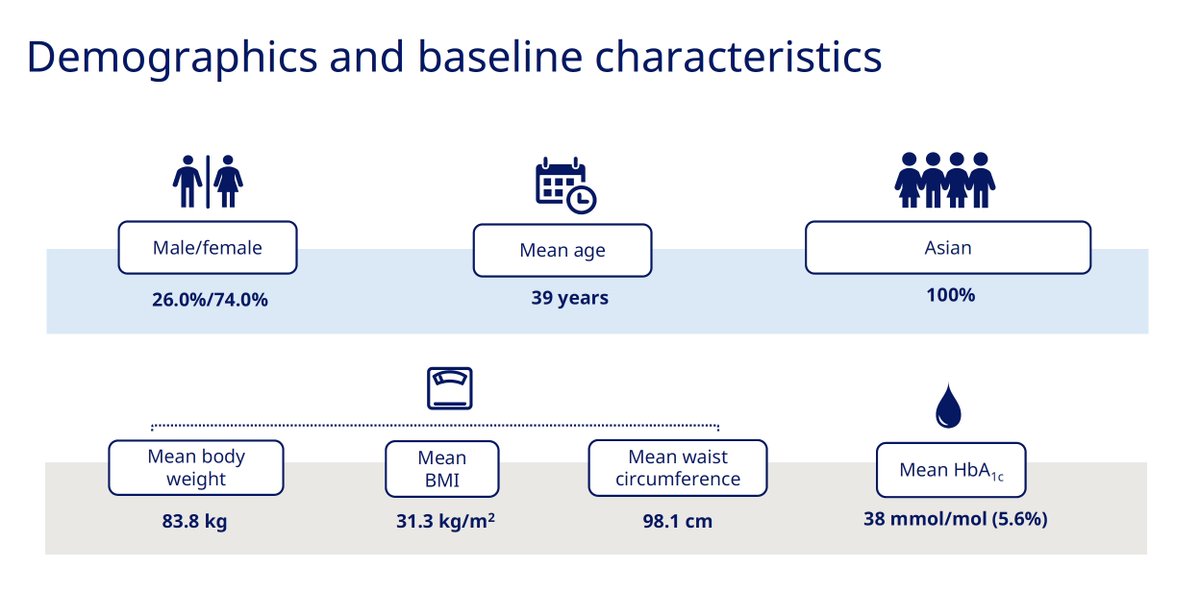 Demographics and baseline characteristics

Male/female
26.0%/74.0%

Mean age
39 years

Asian
100%

Mean body weight
83.8 kg

Mean BMI
31.3 kg/m$^2$

Mean waist circumference
98.1 cm

Mean HbA$_{1c}$
38 mmol/mol (5.6%)